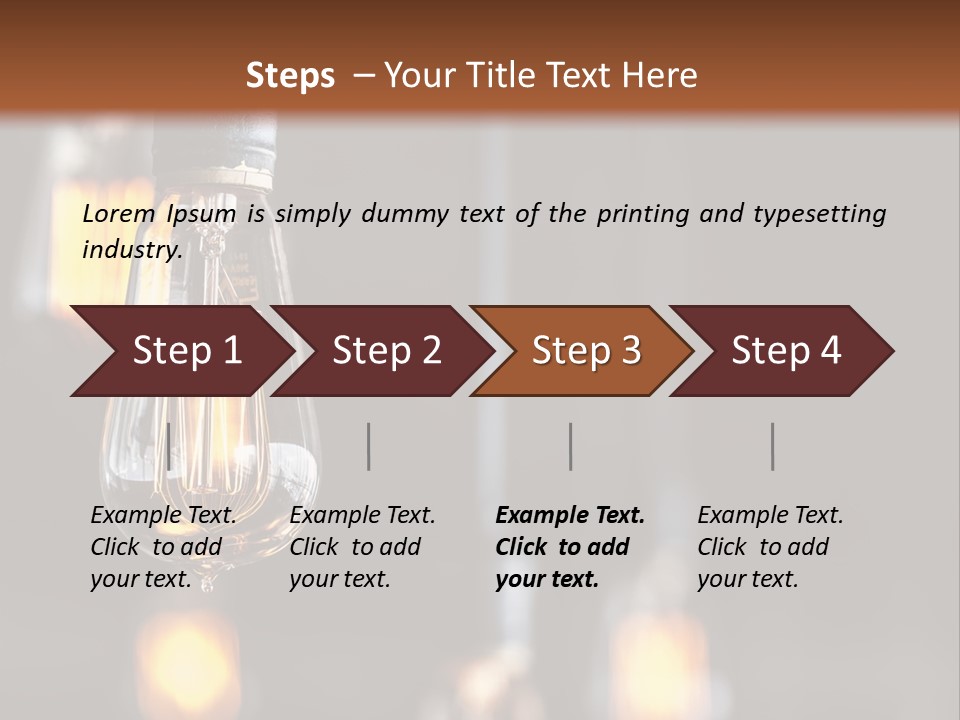 Steps – Your Title Text Here

Lorem Ipsum is simply dummy text of the printing and typesetting industry.

Step 1

Step 2

Step 3

Step 4

Example Text. Click to add your text.

Example Text. Click to add your text.

Example Text. Click to add your text.

Example Text. Click to add your text.